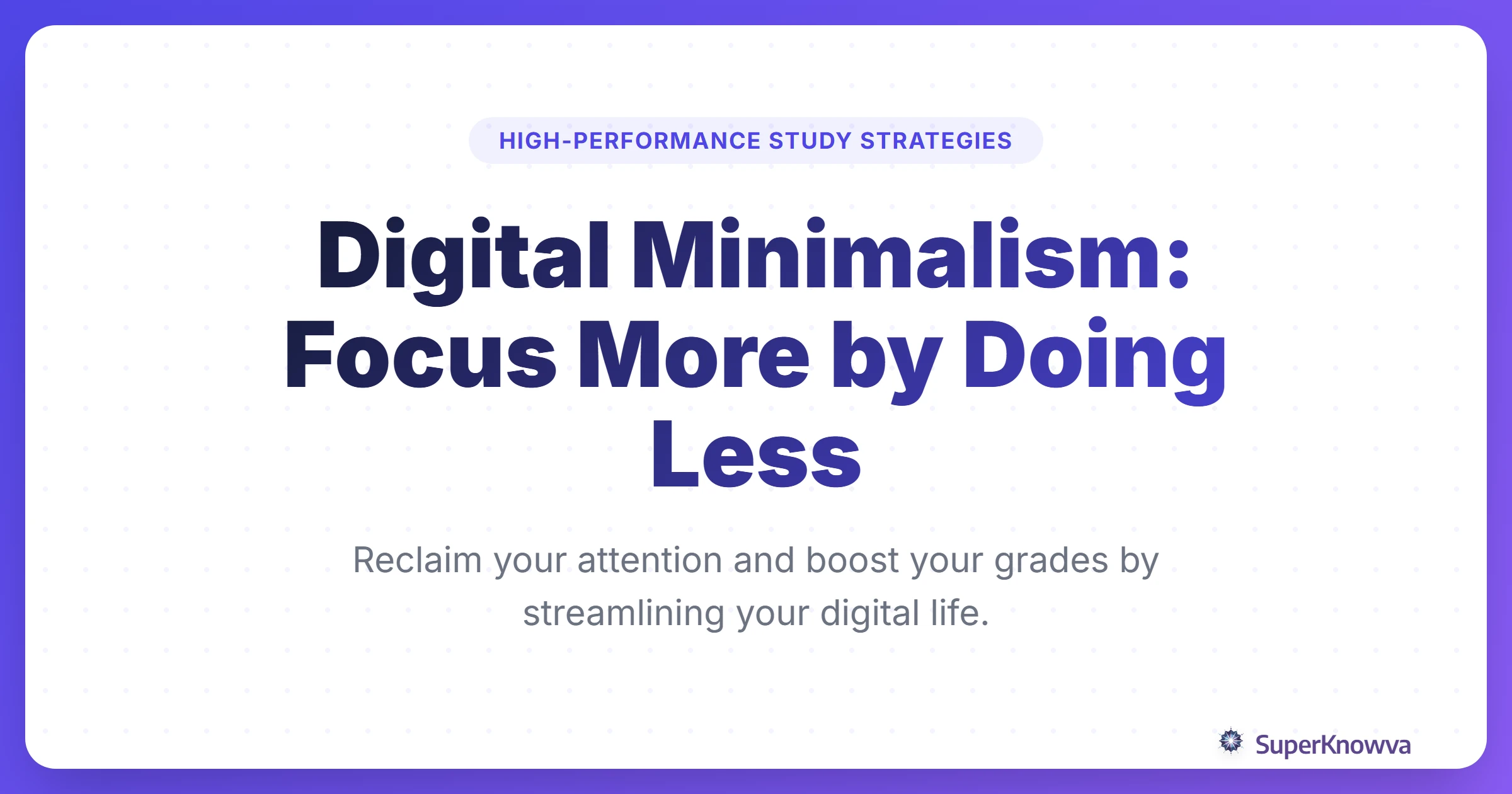 HIGH-PERFORMANCE STUDY STRATEGIES

Digital Minimalism: Focus More by Doing Less

Reclaim your attention and boost your grades by streamlining your digital life.

SuperKnowva